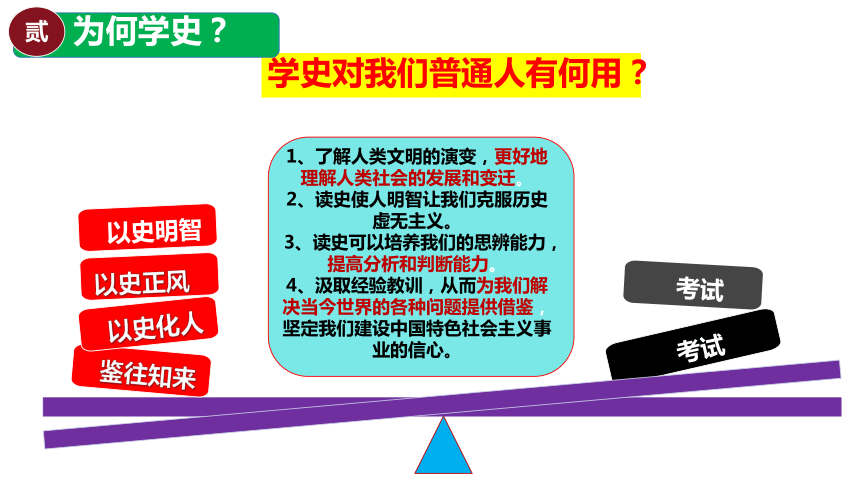 贰 为何学史？

学史对我们普通人有何用？

以史明智

以史正风

以史化人

鉴往知来

1、了解人类文明的演变，更好地理解人类社会的发展和变迁。
2、读史使人明智让我们克服历史虚无主义。
3、读史可以培养我们的思辨能力，提高分析和判断能力。
4、汲取经验教训，从而为我们解决当今世界的各种问题提供借鉴，坚定我们建设中国特色社会主义事业的信心。

考试

考试